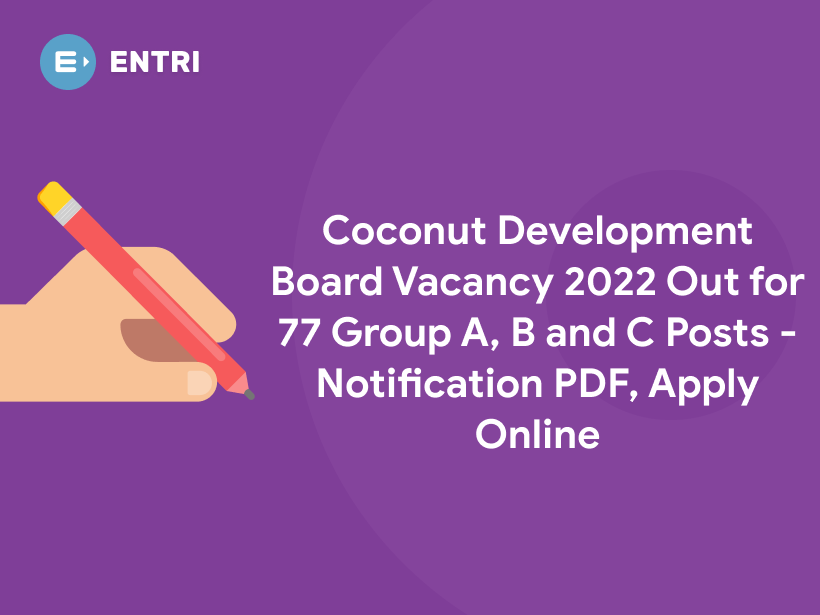 ENTRI

Coconut Development Board Vacancy 2022 Out for 77 Group A, B and C Posts - Notification PDF, Apply Online